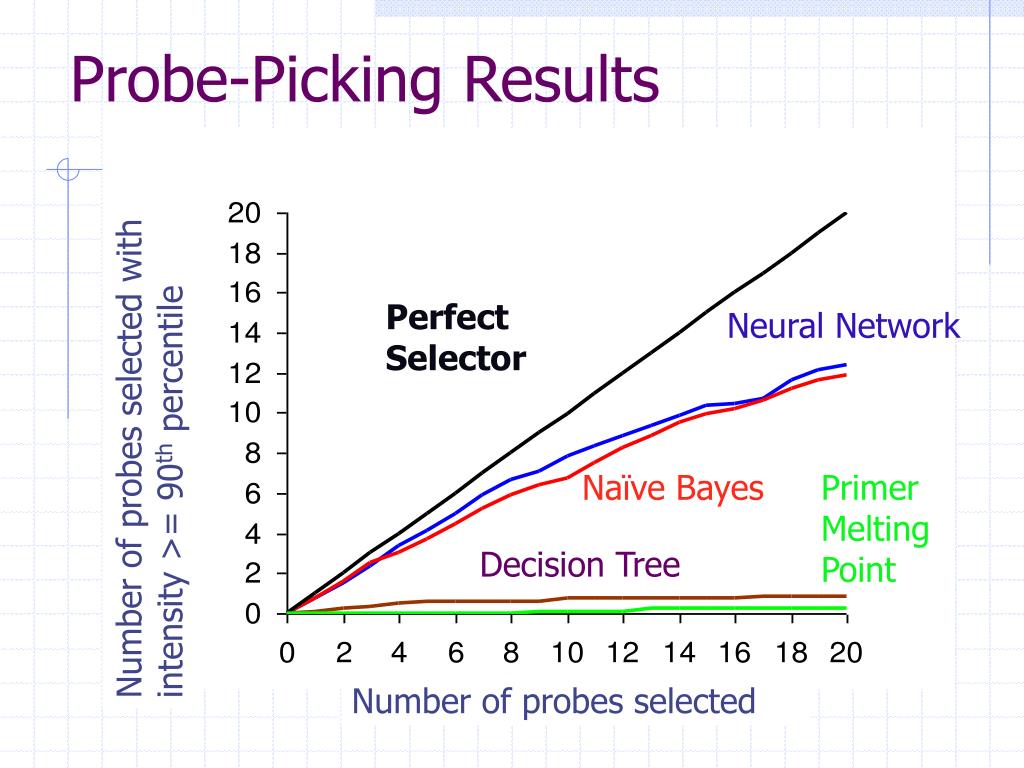 Probe-Picking Results

Number of probes selected with intensity >= 90$^{th}$ percentile

20
18
16
14
12
10
8
6
4
2
0

Perfect Selector

Neural Network

Naïve Bayes

Primer Melting Point

Decision Tree

0 2 4 6 8 10 12 14 16 18 20

Number of probes selected